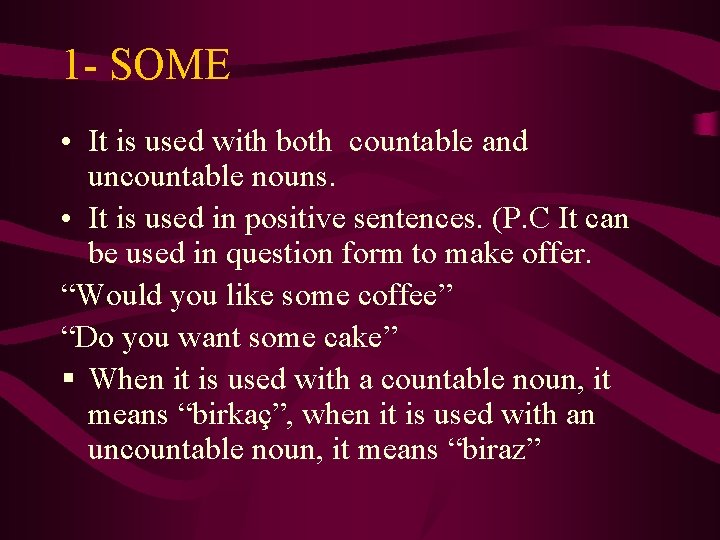 1- SOME

• It is used with both  countable and uncountable nouns.

• It is used in positive sentences. (P.C It can be used in question form to make offer.

“Would you like some coffee”

“Do you want some cake”

▪ When it is used with a countable noun, it means “birkaç”, when it is used with an uncountable noun, it means “biraz”